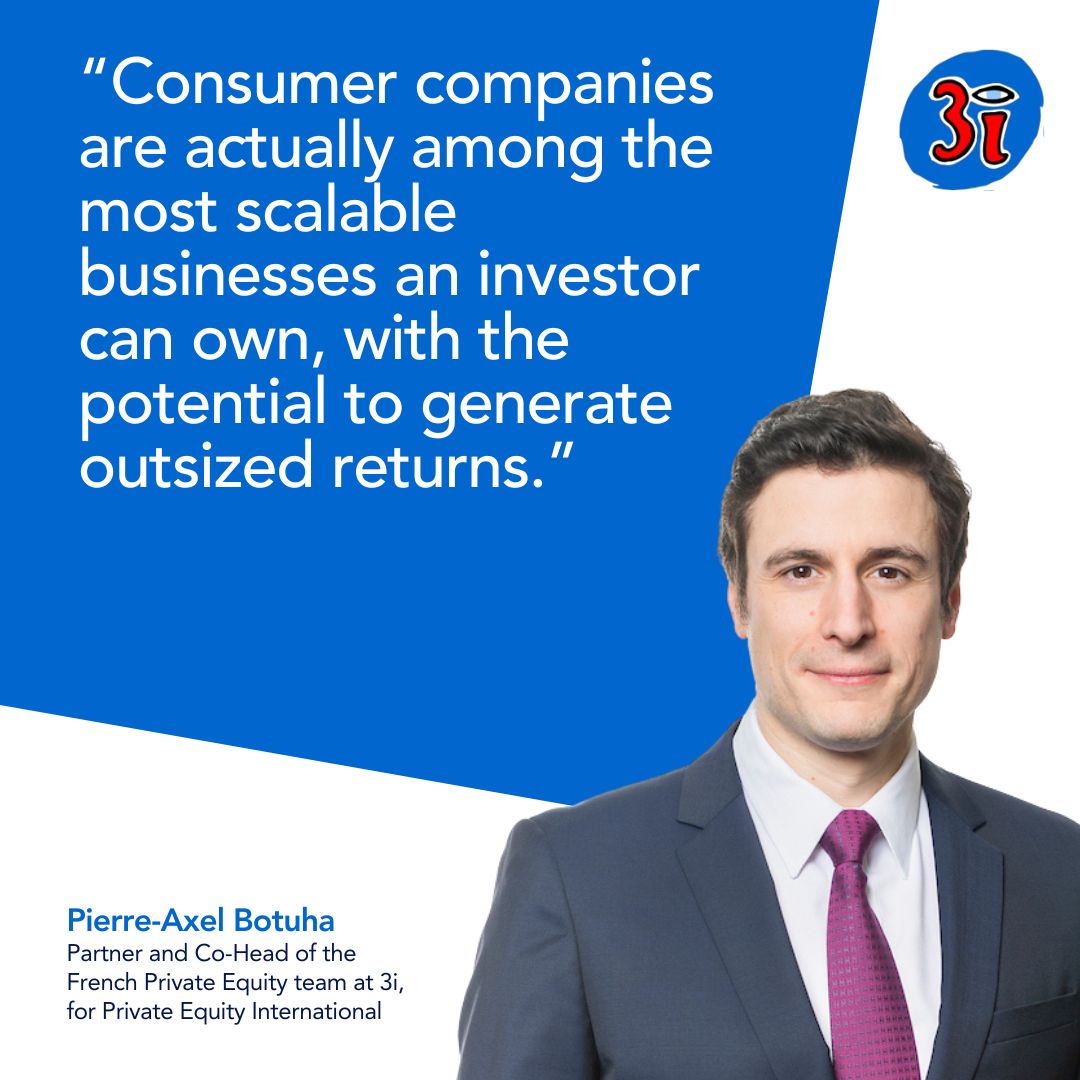 "Consumer companies are actually among the most scalable businesses an investor can own, with the potential to generate outsized returns."

3i

Pierre-Axel Botuha
Partner and Co-Head of the French Private Equity team at 3i, for Private Equity International